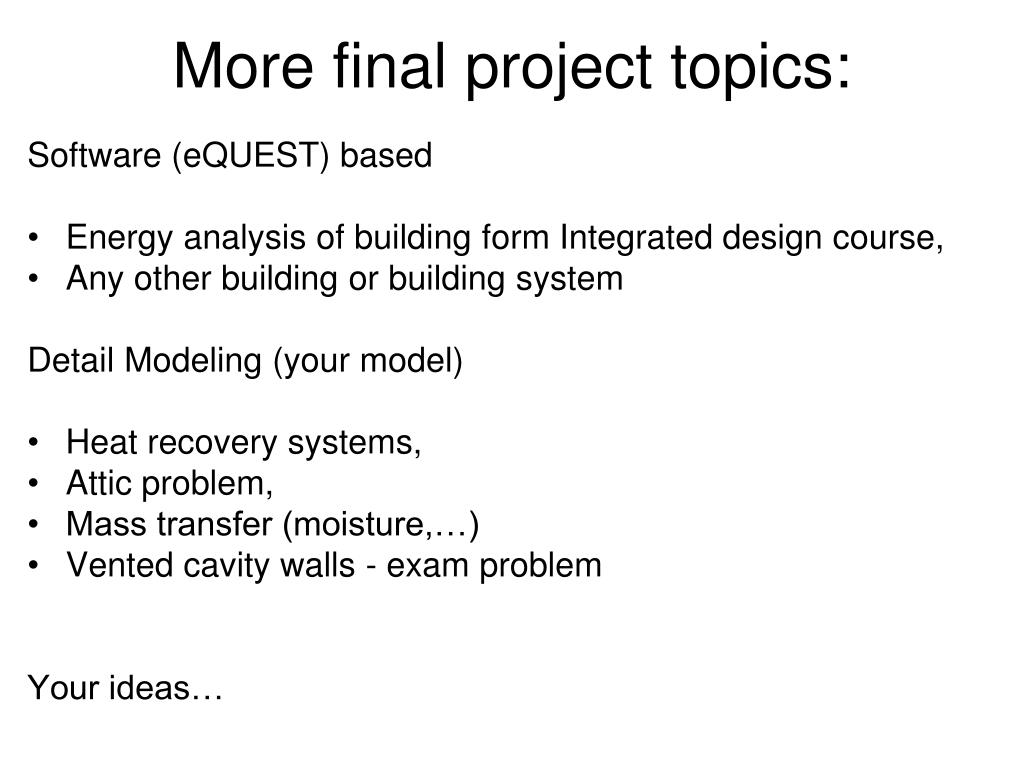 More final project topics:

Software (eQUEST) based

• Energy analysis of building form Integrated design course,
• Any other building or building system

Detail Modeling (your model)

• Heat recovery systems,
• Attic problem,
• Mass transfer (moisture,…)
• Vented cavity walls - exam problem

Your ideas…